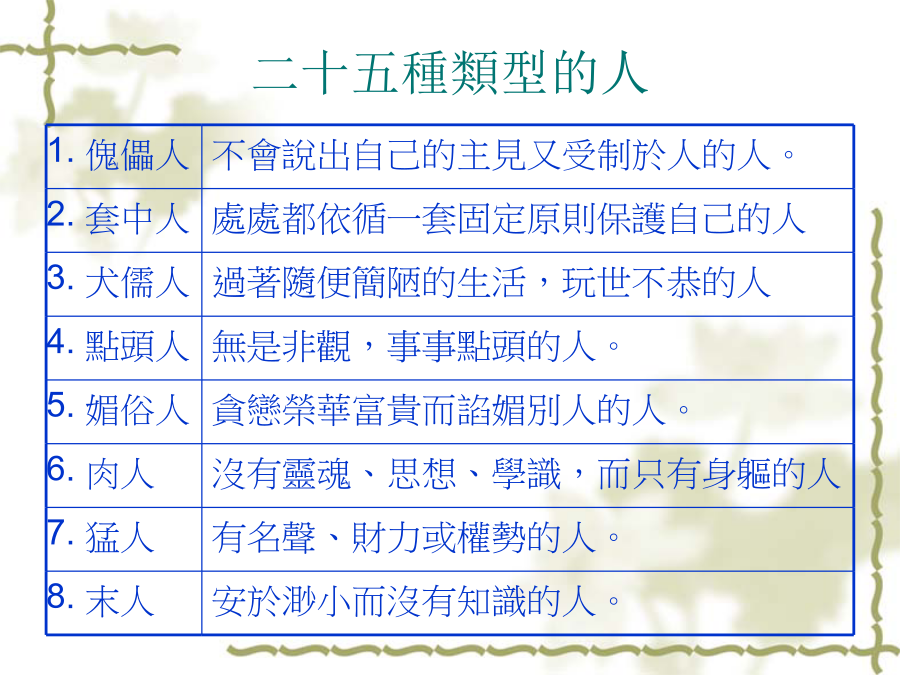 二十五種類型的人

| | |
|---|---|
| 1. 傀儡人 | 不會說出自己的主見又受制於人的人。 |
| 2. 套中人 | 處處都依循一套固定原則保護自己的人 |
| 3. 犬儒人 | 過著隨便簡陋的生活，玩世不恭的人 |
| 4. 點頭人 | 無是非觀，事事點頭的人。 |
| 5. 媚俗人 | 貪戀榮華富貴而諂媚別人的人。 |
| 6. 肉人 | 沒有靈魂、思想、學識，而只有身軀的人 |
| 7. 猛人 | 有名聲、財力或權勢的人。 |
| 8. 末人 | 安於渺小而沒有知識的人。 |